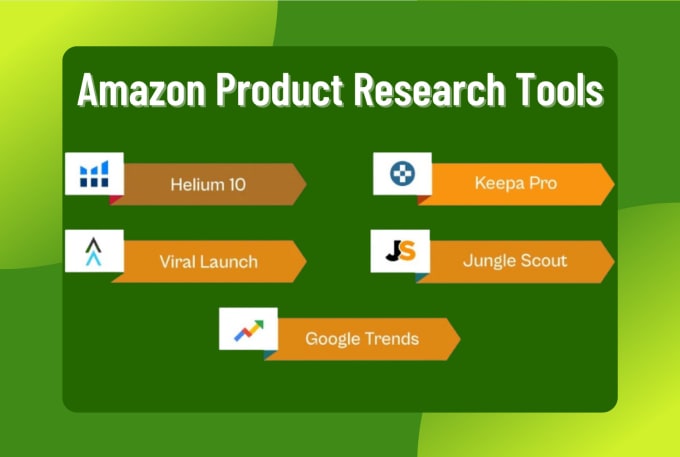 Amazon Product Research Tools

Helium 10

Keepa Pro

Viral Launch

JS

Jungle Scout

Google Trends